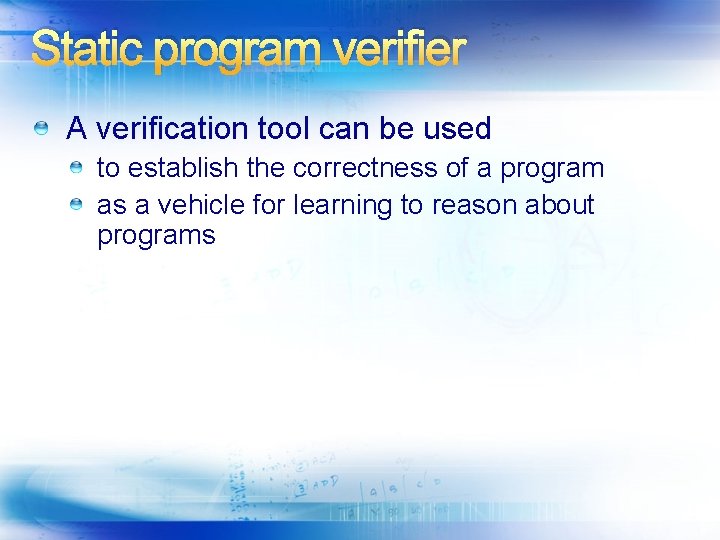 Static program verifier

A verification tool can be used

to establish the correctness of a program

as a vehicle for learning to reason about programs